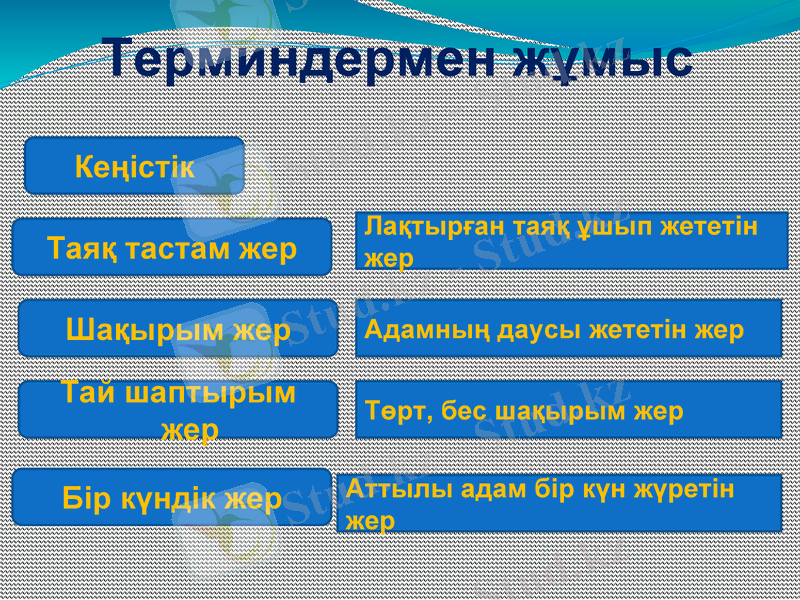 Терминдермен жұмыс

Кеңістік

Таяқ тастам жер

Лақтырған таяқ ұшып жететін жер

Шақырым жер

Адамның даусы жететін жер

Тай шаптырым жер

Төрт, бес шақырым жер

Бір күндік жер

Аттылы адам бір күн жүретін жер

Stud.kz